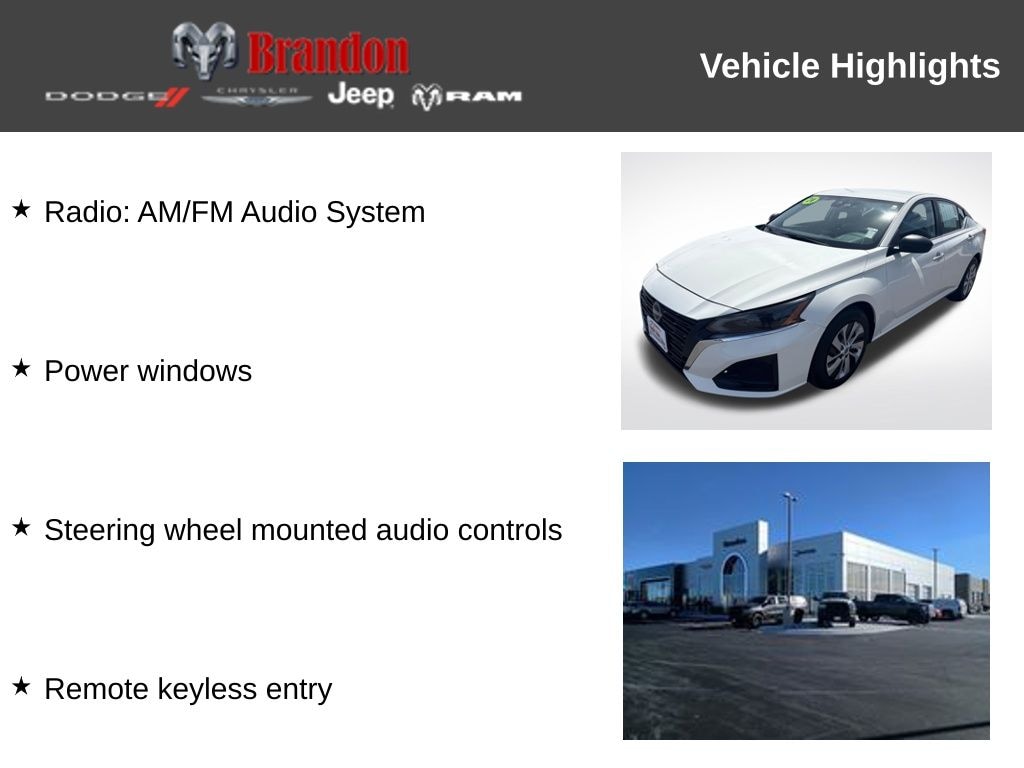 Brandon
DODGE CHRYSLER Jeep RAM

Vehicle Highlights

★ Radio: AM/FM Audio System

★ Power windows

★ Steering wheel mounted audio controls

★ Remote keyless entry